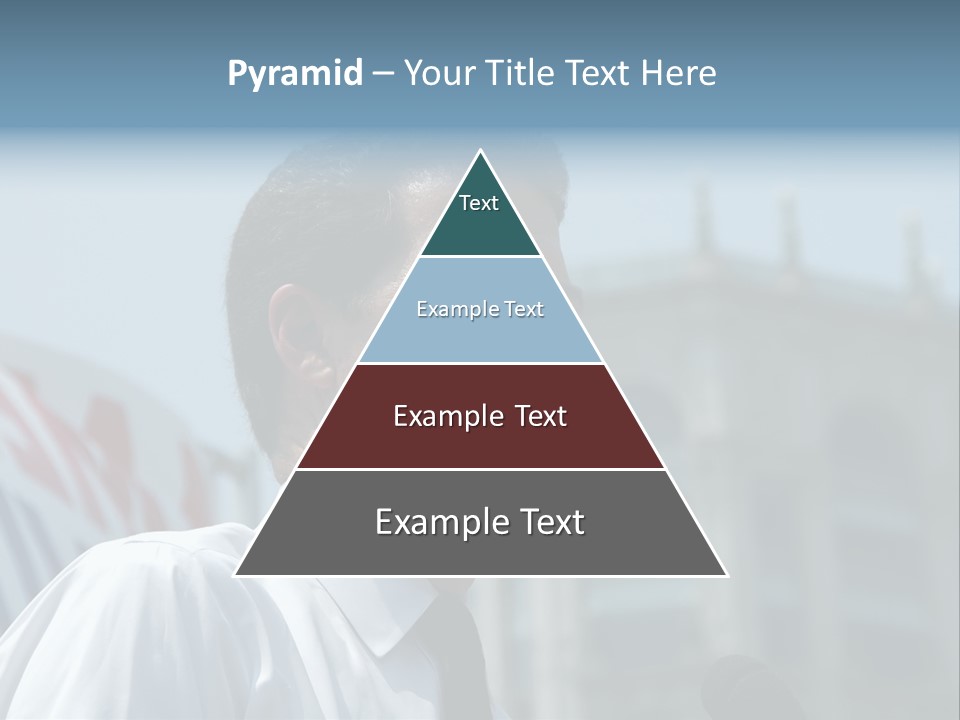 Pyramid – Your Title Text Here

Text

Example Text

Example Text

Example Text